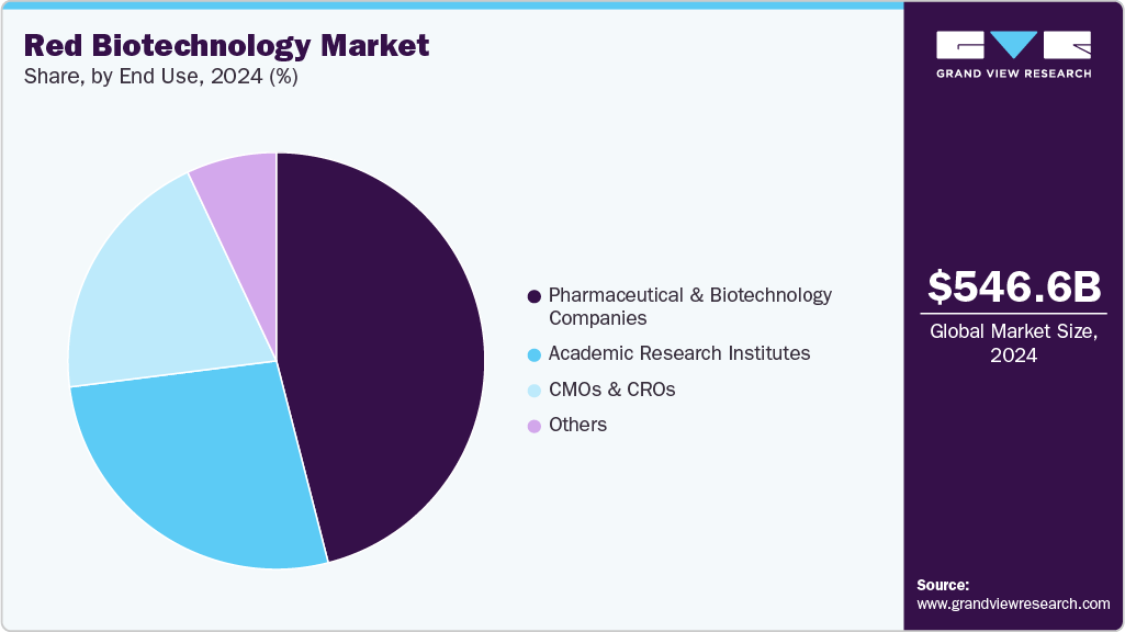 Red Biotechnology Market
Share, by End Use, 2024 (%)

Pharmaceutical & Biotechnology Companies
Academic Research Institutes
CMOs & CROs
Others

GRAND VIEW RESEARCH

$546.6B
Global Market Size, 2024

Source:
www.grandviewresearch.com